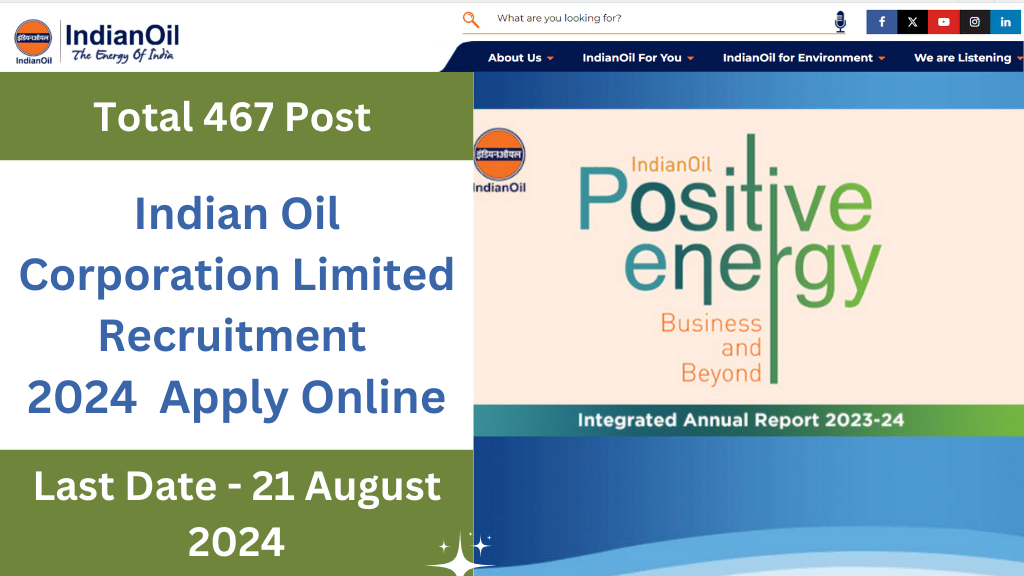 इंडियनऑयल
IndianOil
IndianOil
The Energy Of India

What are you looking for?

About Us
IndianOil For You
IndianOil for Environment
We are Listening

Total 467 Post

Indian Oil Corporation Limited Recruitment 2024 Apply Online

Last Date - 21 August 2024

इंडियनऑयल
IndianOil

IndianOil
Positive energy
Business and Beyond

Integrated Annual Report 2023-24